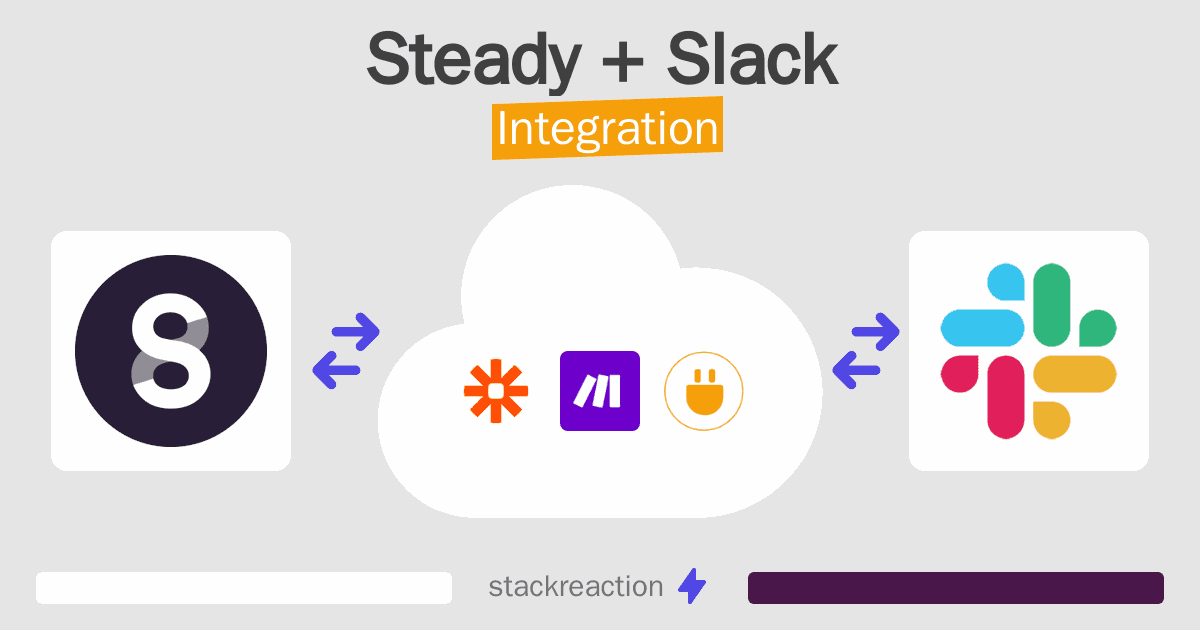 Steady + Slack
Integration

stackreaction